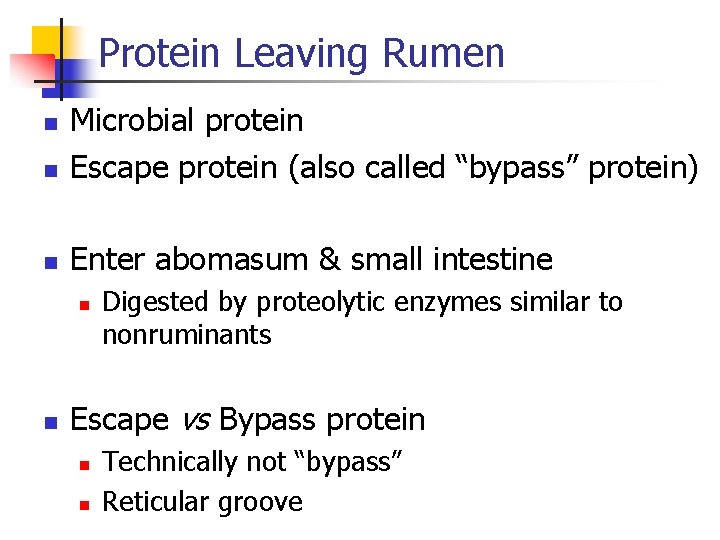 Protein Leaving Rumen

Microbial protein

Escape protein (also called “bypass” protein)

Enter abomasum & small intestine

Digested by proteolytic enzymes similar to nonruminants

Escape vs Bypass protein

Technically not “bypass”

Reticular groove